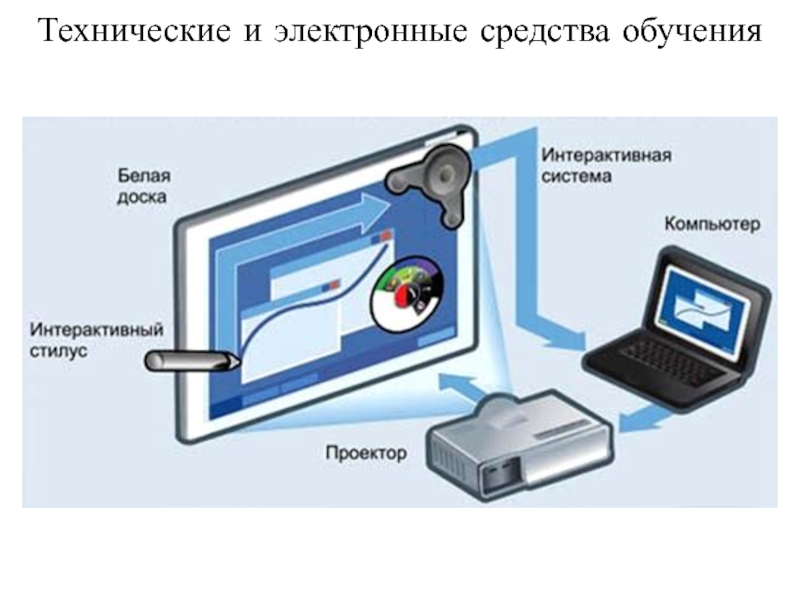 Технические и электронные средства обучения

Белая доска

Интерактивная система

Компьютер

Интерактивный стилус

Проектор